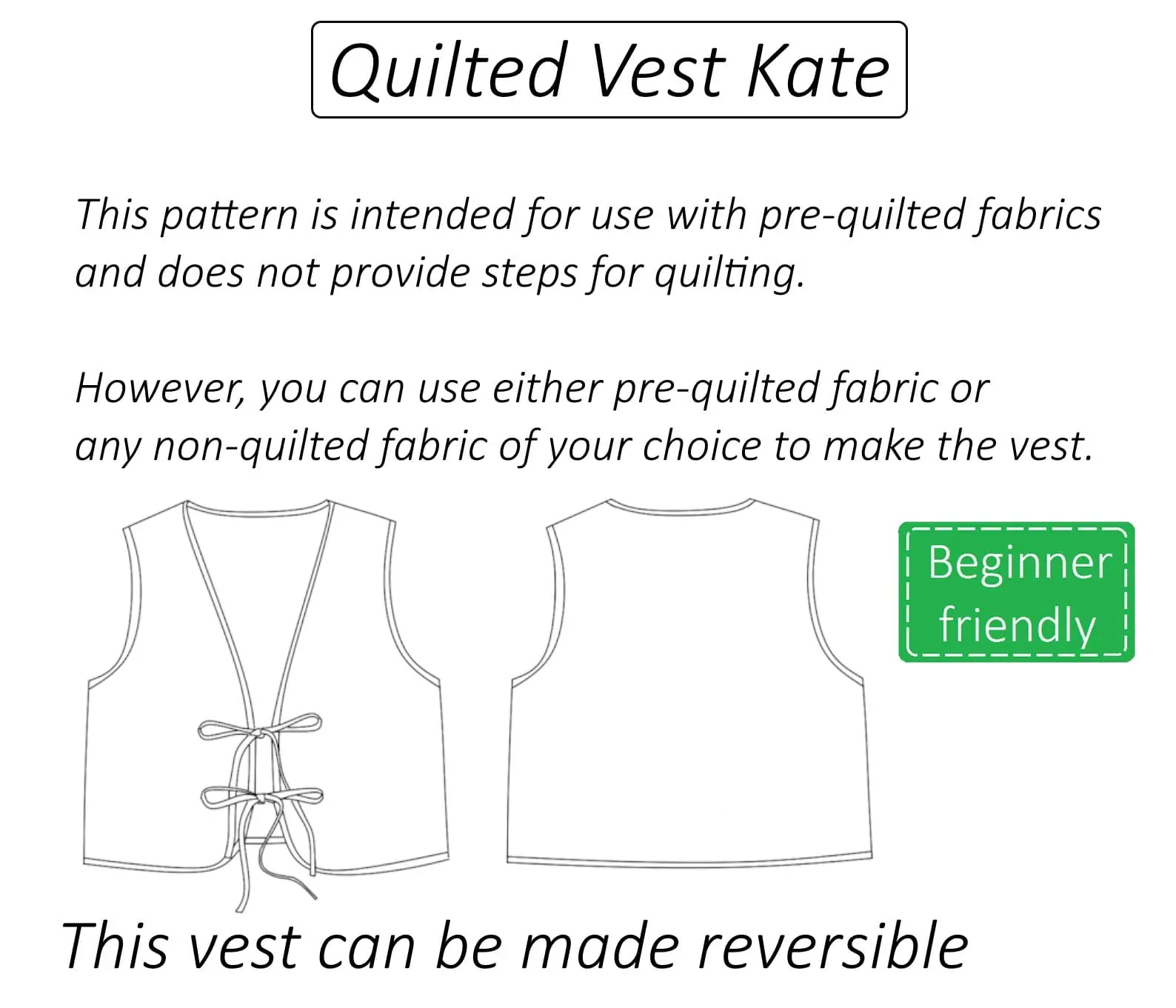 Quilted Vest Kate

This pattern is intended for use with pre-quilted fabrics and does not provide steps for quilting.

However, you can use either pre-quilted fabric or any non-quilted fabric of your choice to make the vest.

Beginner friendly

This vest can be made reversible